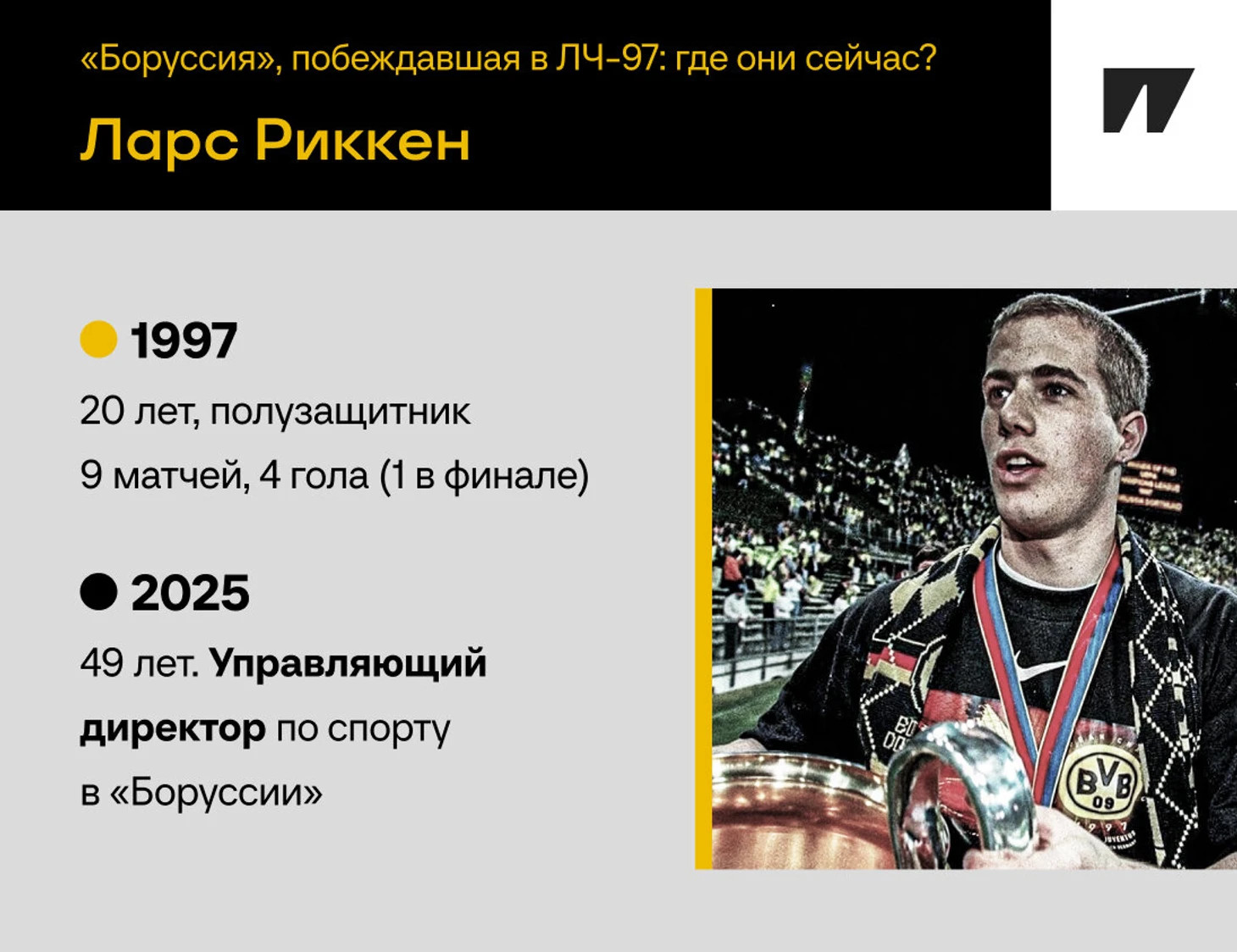 «Боруссия», побеждавшая в ЛЧ-97: где они сейчас?

Ларс Риккен

1997

20 лет, полузащитник

9 матчей, 4 гола (1 в финале)

2025

49 лет. Управляющий директор по спорту в «Боруссии»

BVB 09